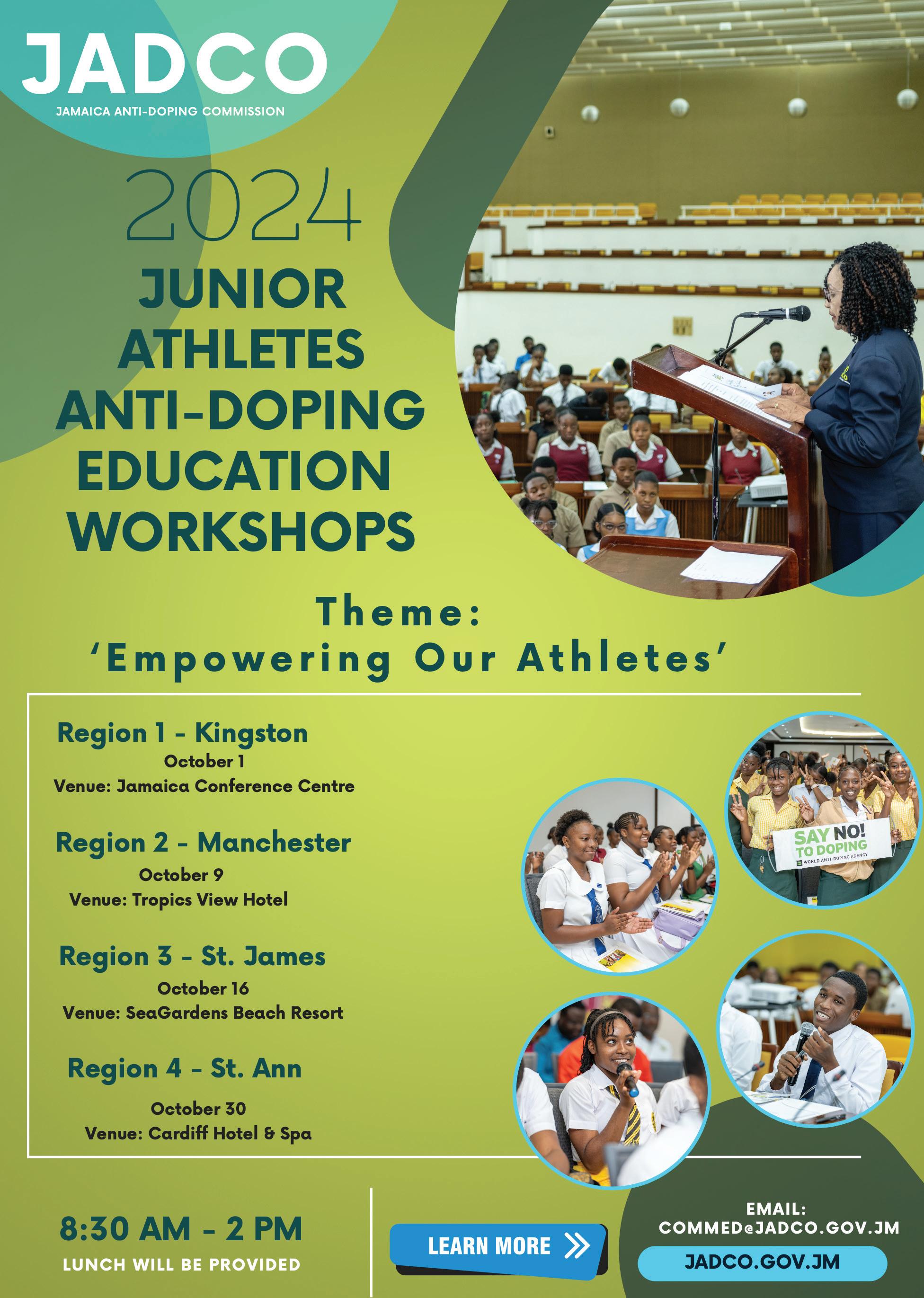 JADCO
JAMAICA ANTI-DOPING COMMISSION

2024
JUNIOR ATHLETES ANTI-DOPING EDUCATION WORKSHOPS

Theme:
'Empowering Our Athletes'

Region 1 - Kingston
October 1
Venue: Jamaica Conference Centre

Region 2 - Manchester
October 9
Venue: Tropics View Hotel

Region 3 - St. James
October 16
Venue: SeaGardens Beach Resort

Region 4 - St. Ann
October 30
Venue: Cardiff Hotel & Spa

SAY NO! TO DOPING
WORLD ANTI-DOPING AGENCY

8:30 AM - 2 PM
LUNCH WILL BE PROVIDED

LEARN MORE

EMAIL:
COMMED@JADCO.GOV.JM
JADCO.GOV.JM